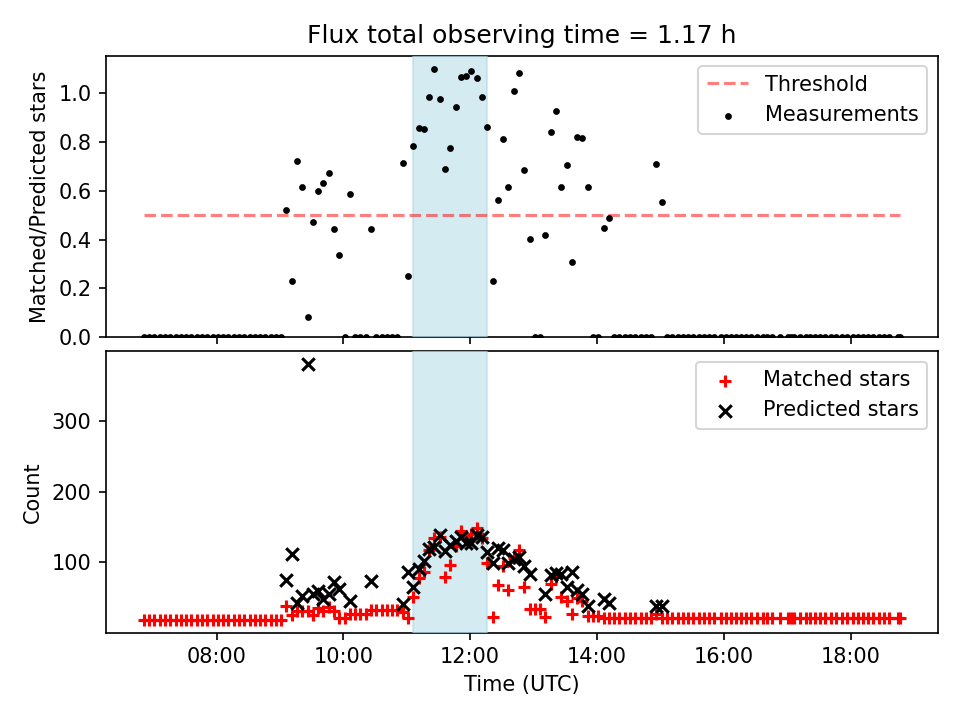 Flux total observing time = 1.17 h

Matched/Predicted stars

1.0
0.8
0.6
0.4
0.2
0.0

Threshold
Measurements

Count

300
200
100

Matched stars
Predicted stars

08:00
10:00
12:00
14:00
16:00
18:00

Time (UTC)